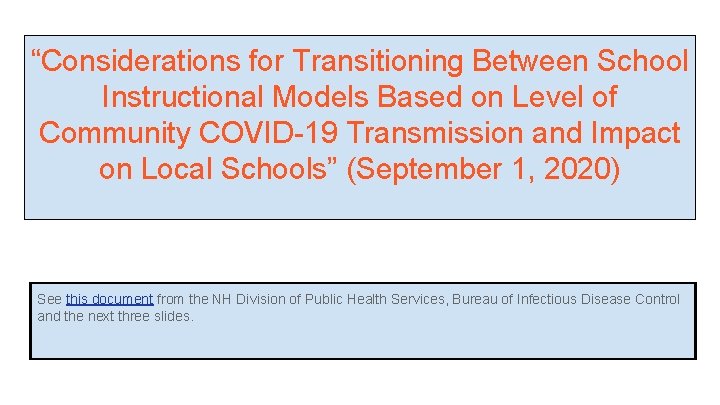 “Considerations for Transitioning Between School Instructional Models Based on Level of Community COVID-19 Transmission and Impact on Local Schools” (September 1, 2020)

See this document from the NH Division of Public Health Services, Bureau of Infectious Disease Control and the next three slides.